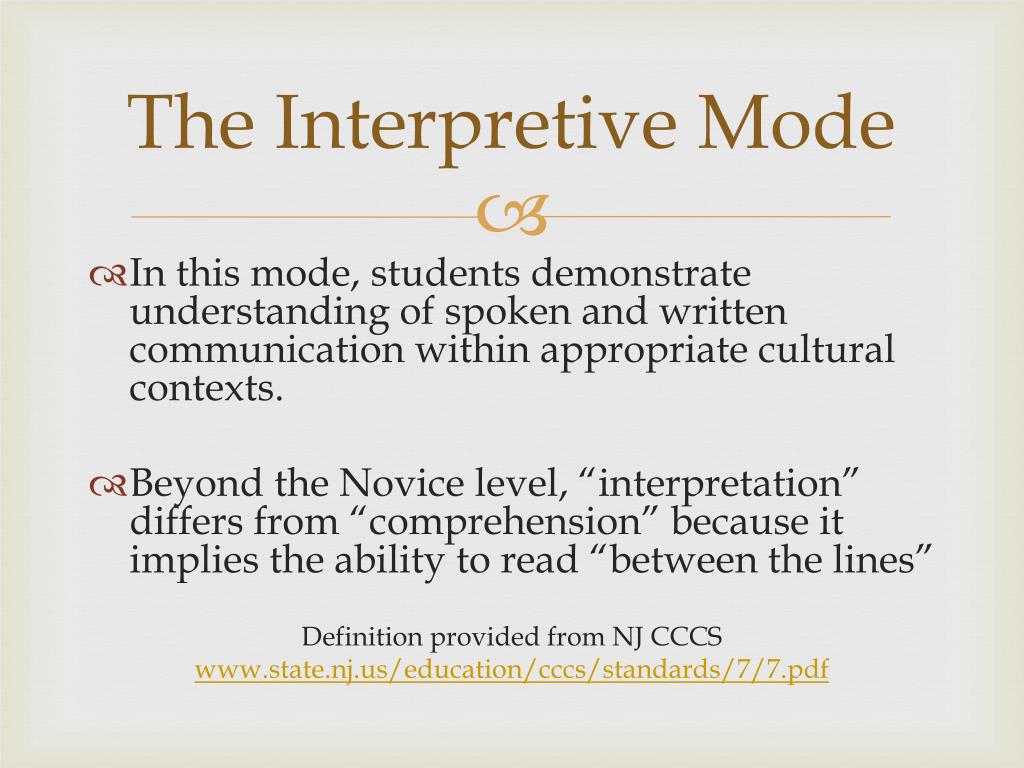 The Interpretive Mode

In this mode, students demonstrate understanding of spoken and written communication within appropriate cultural contexts.

Beyond the Novice level, “interpretation” differs from “comprehension” because it implies the ability to read “between the lines”

Definition provided from NJ CCCS
www.state.nj.us/education/cccs/standards/7/7.pdf